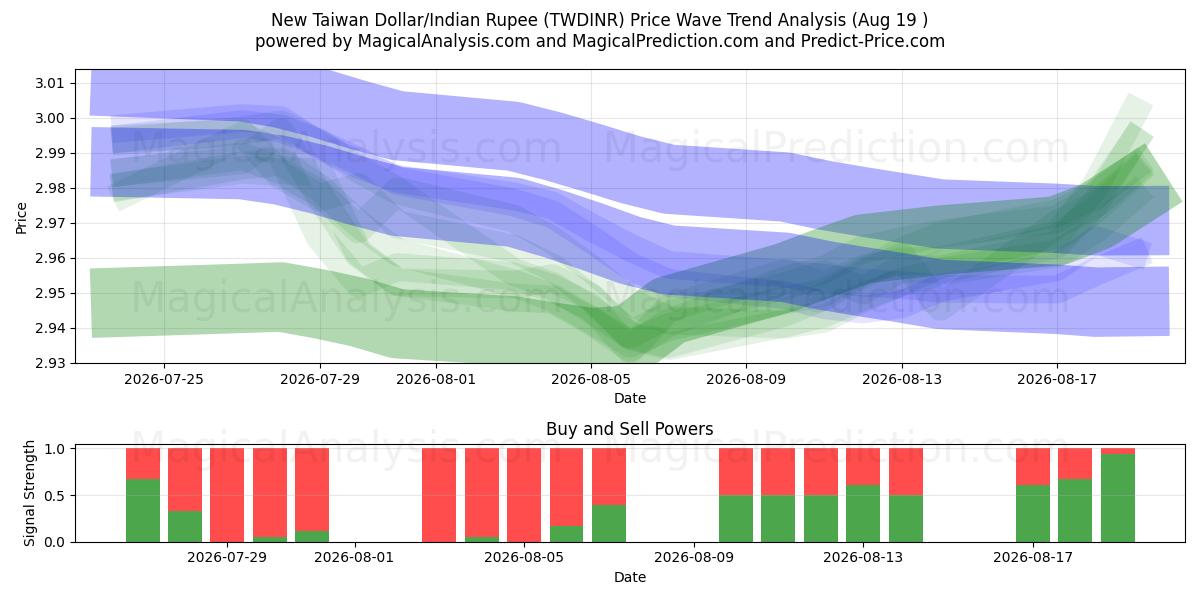 New Taiwan Dollar/Indian Rupee (TWDINR) Price Wave Trend Analysis (Aug 19 )
powered by MagicalAnalysis.com and MagicalPrediction.com and Predict-Price.com

MagicalAnalysis.com MagicalPrediction.com
MagicalAnalysis.com MagicalPrediction.com

Price
3.01
3.00
2.99
2.98
2.97
2.96
2.95
2.94
2.93
2026-07-25
2026-07-29
2026-08-01
2026-08-05
2026-08-09
2026-08-13
2026-08-17
Date

Buy and Sell Powers
MagicalAnalysis.com MagicalPrediction.com
Signal Strength
1.0
0.5
0.0
2026-07-29
2026-08-01
2026-08-05
2026-08-09
2026-08-13
2026-08-17
Date